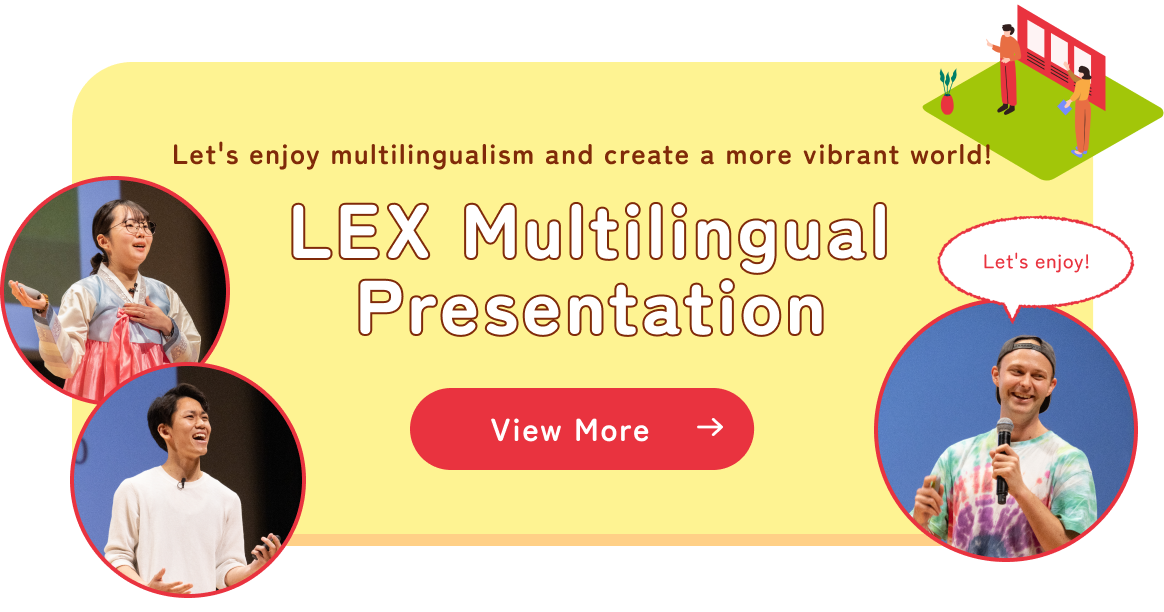 Let's enjoy multilingualism and create a more vibrant world!

LEX Multilingual Presentation

Let's enjoy!

View More →